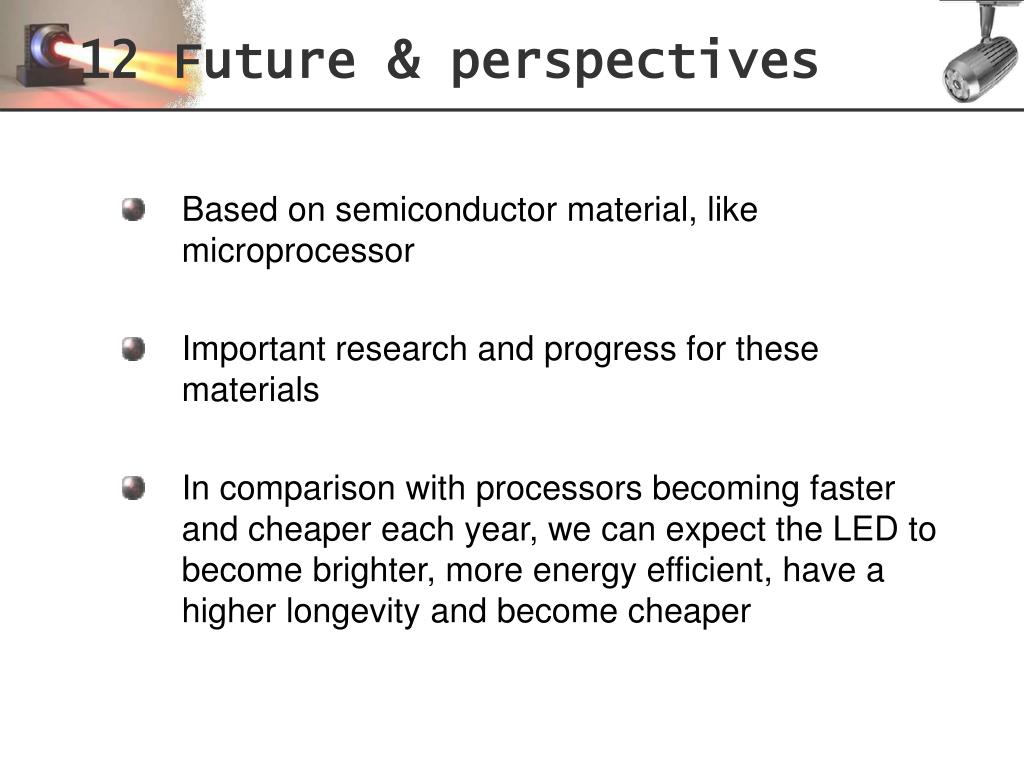 12 Future & perspectives

Based on semiconductor material, like microprocessor

Important research and progress for these materials

In comparison with processors becoming faster and cheaper each year, we can expect the LED to become brighter, more energy efficient, have a higher longevity and become cheaper